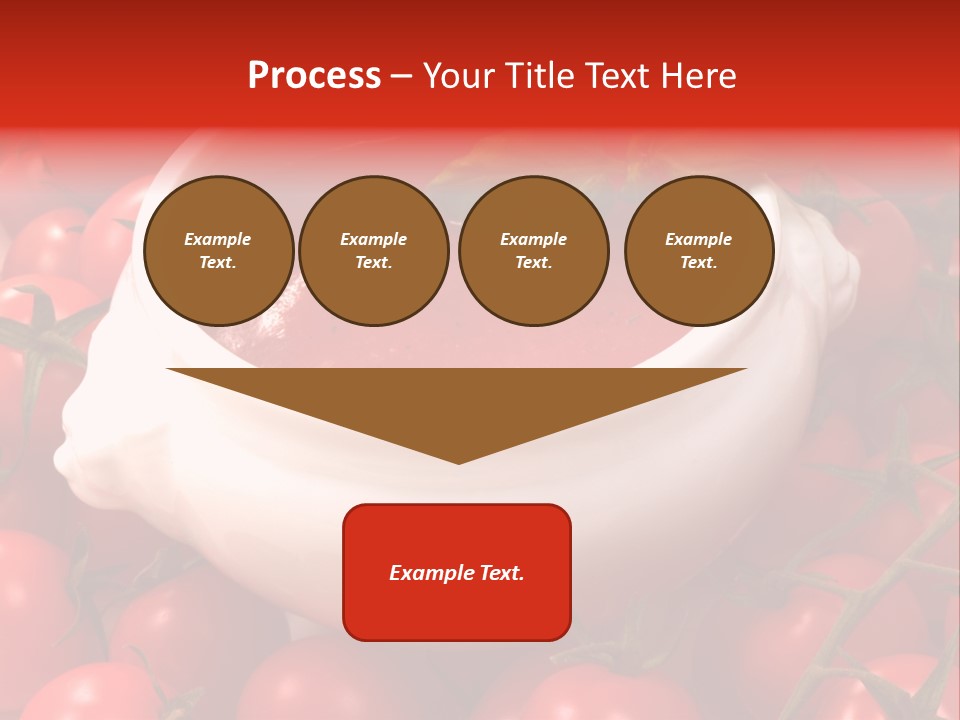 Process – Your Title Text Here

Example Text.

Example Text.

Example Text.

Example Text.

Example Text.